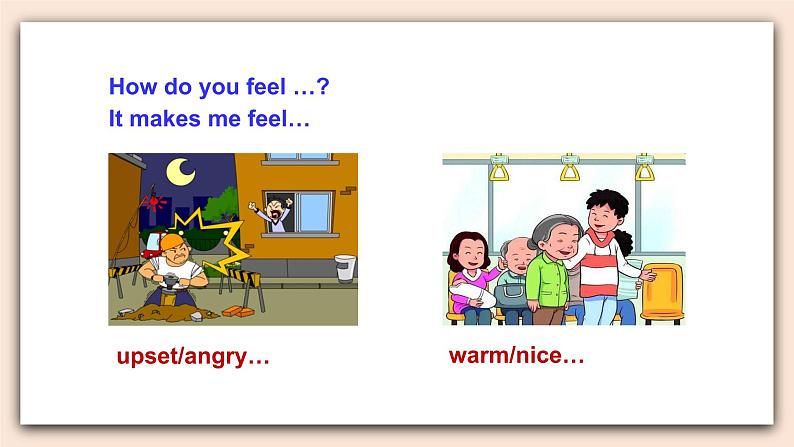 How do you feel …?
It makes me feel…

upset/angry…

warm/nice…